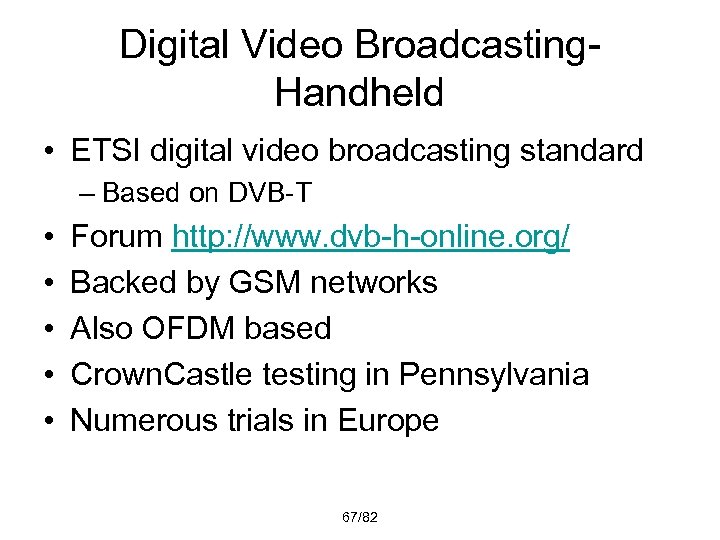 Digital Video Broadcasting-Handheld

• ETSI digital video broadcasting standard
– Based on DVB-T
• Forum http://www.dvb-h-online.org/
• Backed by GSM networks
• Also OFDM based
• CrownCastle testing in Pennsylvania
• Numerous trials in Europe

67/82